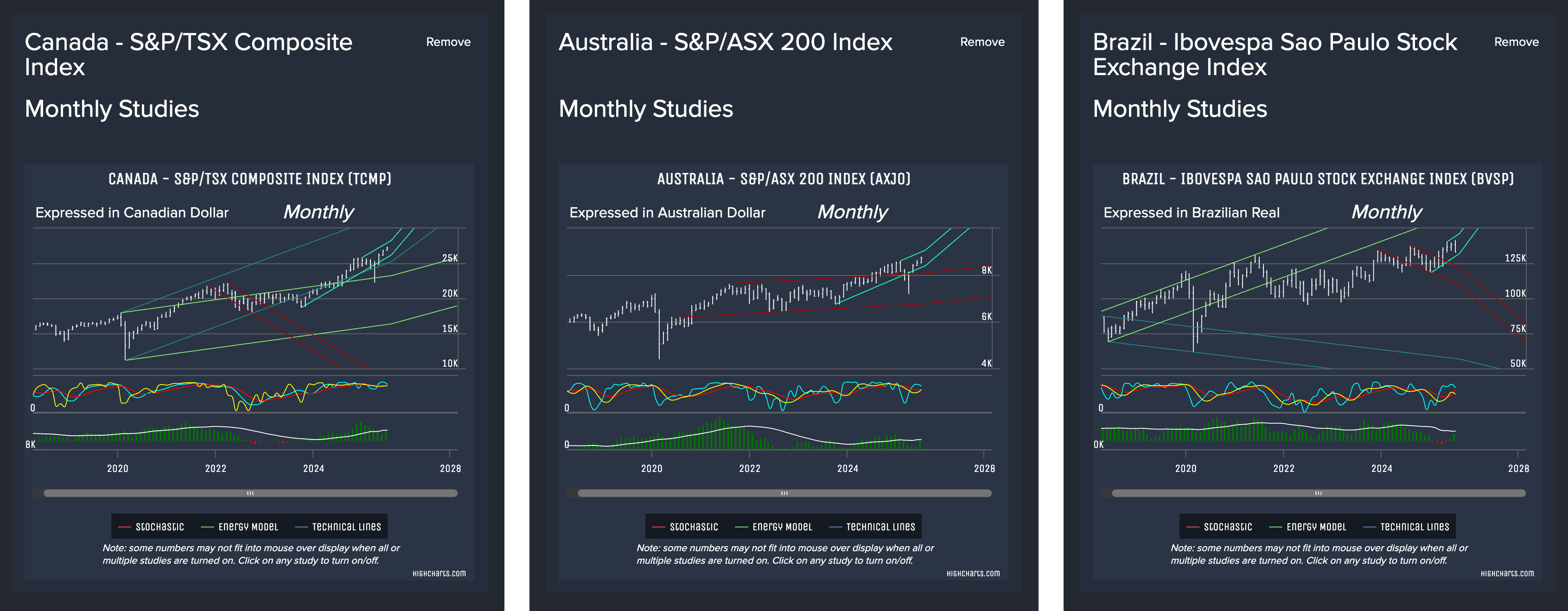 Canada - S&P/TSX Composite Index

Remove

Monthly Studies

CANADA - S&P/TSX COMPOSITE INDEX (TCMP)

Expressed in Canadian Dollar

Monthly

25K
20K
15K
10K
0
8K
2020
2022
2024
2028

Stochastic
Energy Model
Technical Lines

Note: some numbers may not fit into mouse over display when all or multiple studies are turned on. Click on any study to turn on/off.

Highcharts.com

Australia - S&P/ASX 200 Index

Remove

Monthly Studies

AUSTRALIA - S&P/ASX 200 INDEX (AXJO)

Expressed in Australian Dollar

Monthly

8K
6K
4K
0
0
2020
2022
2024
2028

Stochastic
Energy Model
Technical Lines

Note: some numbers may not fit into mouse over display when all or multiple studies are turned on. Click on any study to turn on/off.

Highcharts.com

Brazil - Ibovespa Sao Paulo Stock Exchange Index

Remove

Monthly Studies

BRAZIL - IBOVESPA SAO PAULO STOCK EXCHANGE INDEX (BVSP)

Expressed in Brazilian Real

Monthly

125K
100K
75K
50K
0
0K
2020
2022
2024
2028

Stochastic
Energy Model
Technical Lines

Note: some numbers may not fit into mouse over display when all or multiple studies are turned on. Click on any study to turn on/off.

Highcharts.com